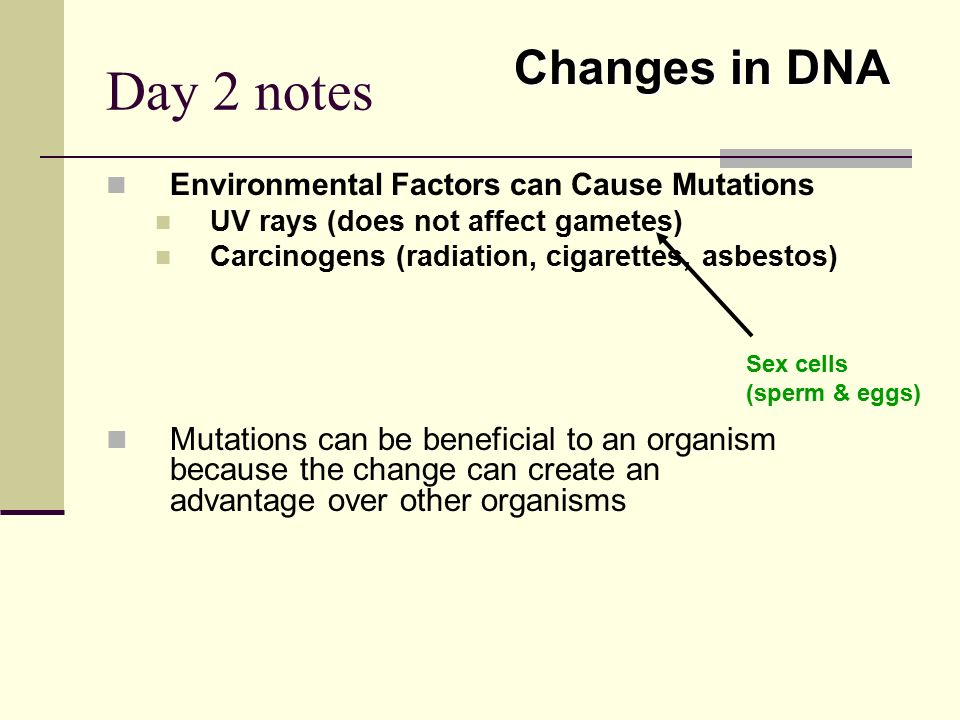 Day 2 notes

Changes in DNA

Environmental Factors can Cause Mutations
UV rays (does not affect gametes)
Carcinogens (radiation, cigarettes, asbestos)

Sex cells
(sperm & eggs)

Mutations can be beneficial to an organism because the change can create an advantage over other organisms